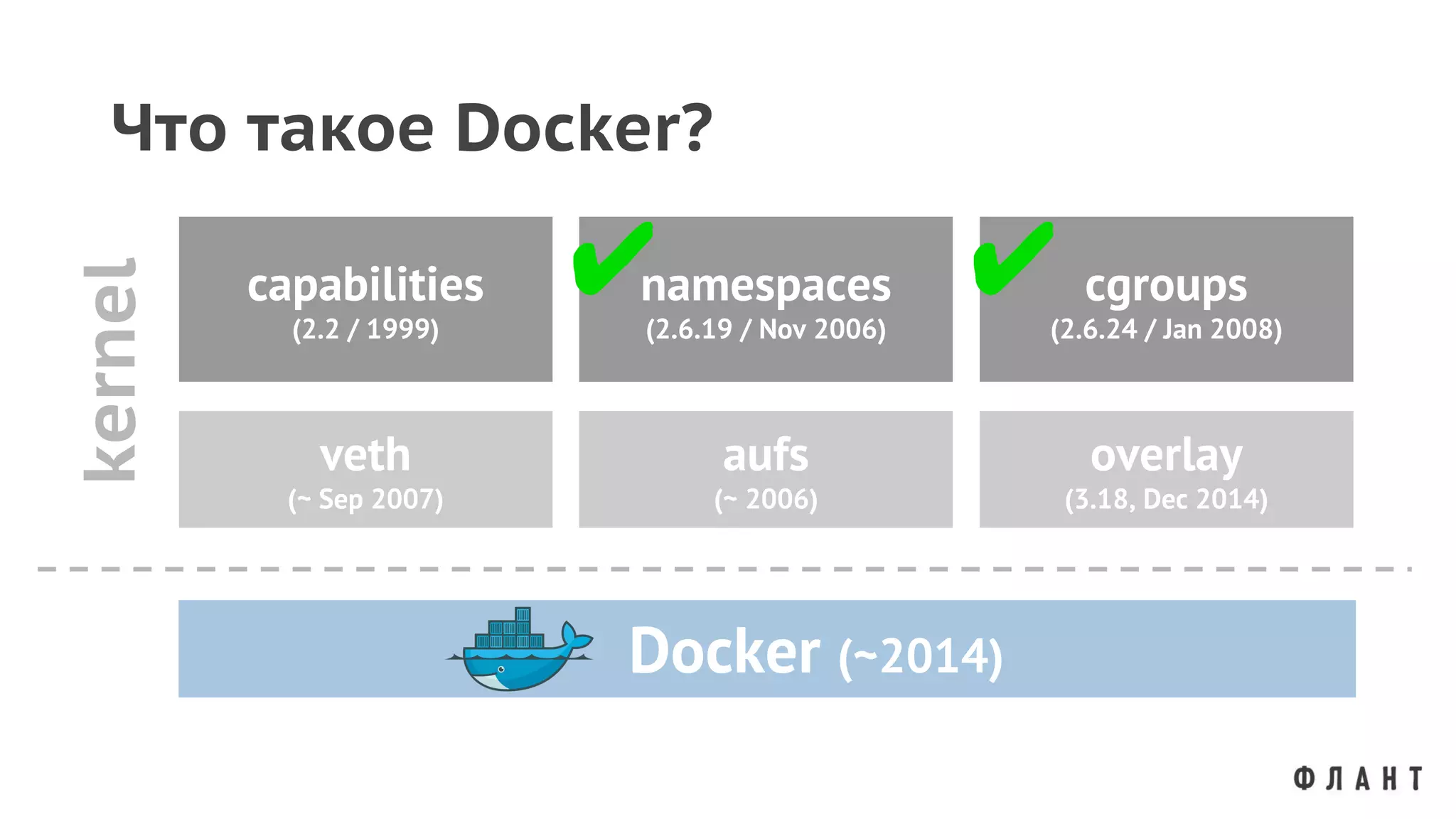 Что такое Docker?

kernel

capabilities
(2.2 / 1999)

namespaces
(2.6.19 / Nov 2006)

cgroups
(2.6.24 / Jan 2008)

veth
(~ Sep 2007)

aufs
(~ 2006)

overlay
(3.18, Dec 2014)

Docker (~2014)

ФЛАНТ